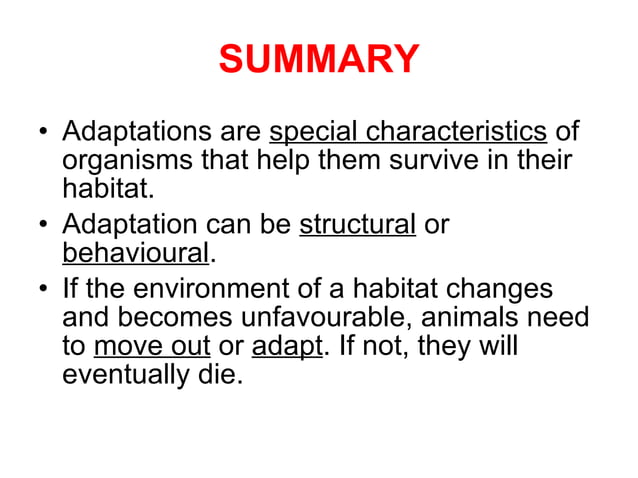 SUMMARY

• Adaptations are special characteristics of organisms that help them survive in their habitat.
• Adaptation can be structural or behavioural.
• If the environment of a habitat changes and becomes unfavourable, animals need to move out or adapt. If not, they will eventually die.